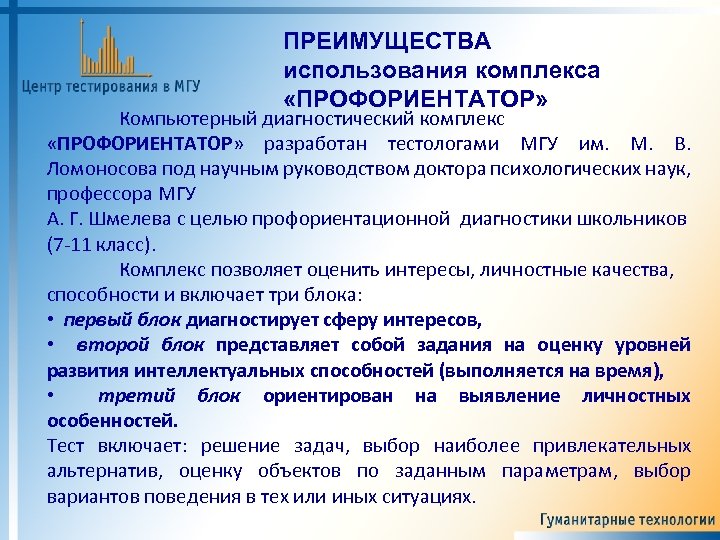 Центр тестирования в МГУ

ПРЕИМУЩЕСТВА использования комплекса «ПРОФОРИЕНТАТОР»

Компьютерный диагностический комплекс «ПРОФОРИЕНТАТОР» разработан тестологами МГУ им. М. В. Ломоносова под научным руководством доктора психологических наук, профессора МГУ
А. Г. Шмелева с целью профориентационной диагностики школьников (7-11 класс).

Комплекс позволяет оценить интересы, личностные качества, способности и включает три блока:
• первый блок диагностирует сферу интересов,
• второй блок представляет собой задания на оценку уровней развития интеллектуальных способностей (выполняется на время),
• третий блок ориентирован на выявление личностных особенностей.
Тест включает: решение задач, выбор наиболее привлекательных альтернатив, оценку объектов по заданным параметрам, выбор вариантов поведения в тех или иных ситуациях.

Гуманитарные технологии